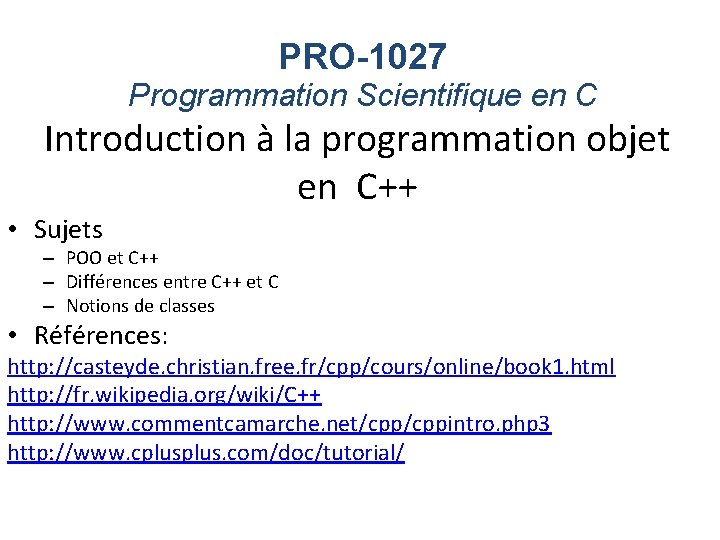 PRO-1027
Programmation Scientifique en C
Introduction à la programmation objet en C++

• Sujets
– POO et C++
– Différences entre C++ et C
– Notions de classes
• Références:
http://casteyde.christian.free.fr/cpp/cours/online/book1.html
http://fr.wikipedia.org/wiki/C++
http://www.commentcamarche.net/cpp/cppintro.php3
http://www.cplusplus.com/doc/tutorial/